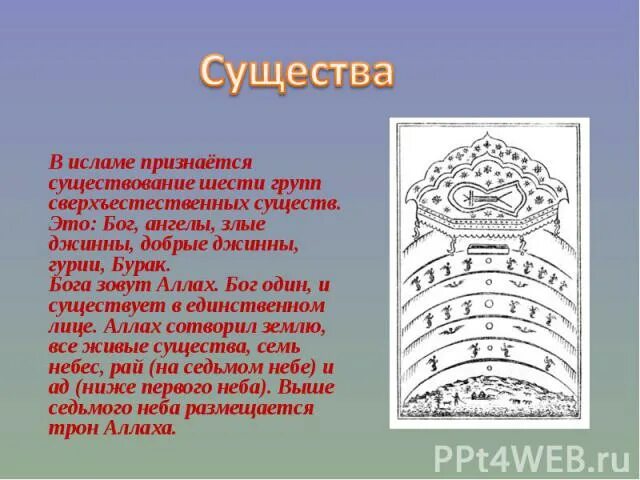 Существа

В исламе признаётся существование шести групп сверхъестественных существ. Это: Бог, ангелы, злые джинны, добрые джинны, гурии, Бурак.
Бога зовут Аллах. Бог один, и существует в единственном лице. Аллах сотворил землю, все живые существа, семь небес, рай (на седьмом небе) и ад (ниже первого неба). Выше седьмого неба размещается трон Аллаха.

PPt4WEB.ru